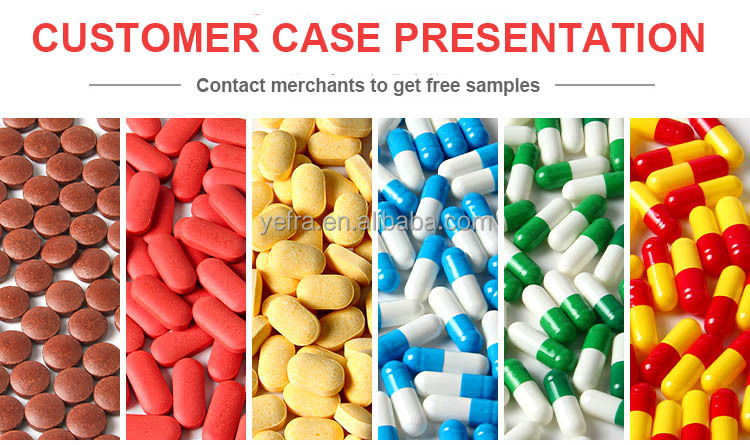 CUSTOMER CASE PRESENTATION

Contact merchants to get free samples

yefra.en.alibaba.com